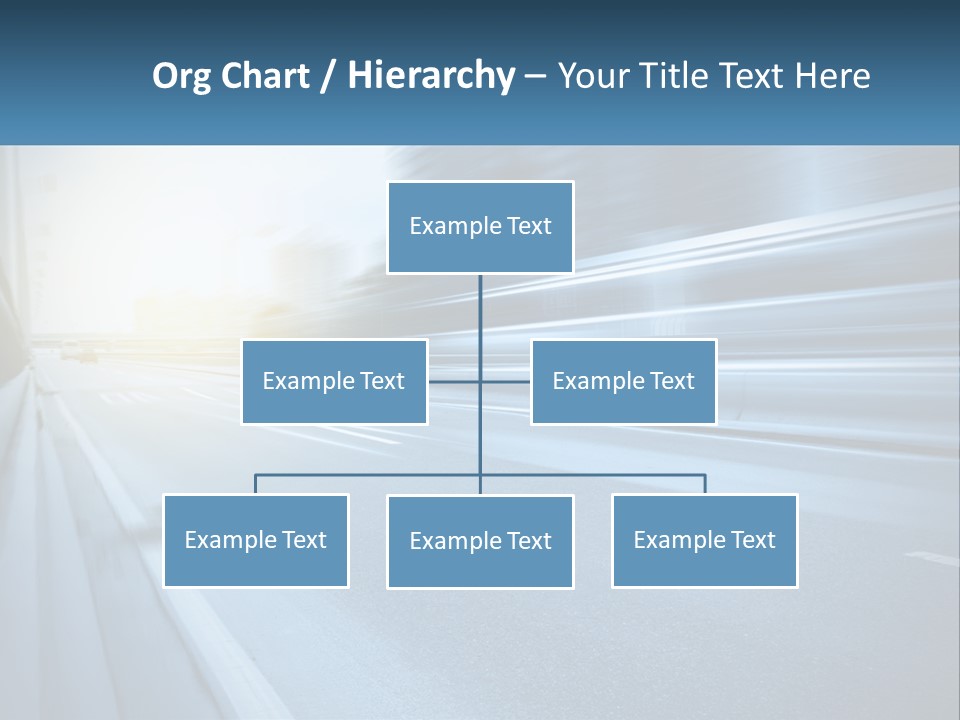 Org Chart / Hierarchy – Your Title Text Here

Example Text

Example Text

Example Text

Example Text

Example Text

Example Text